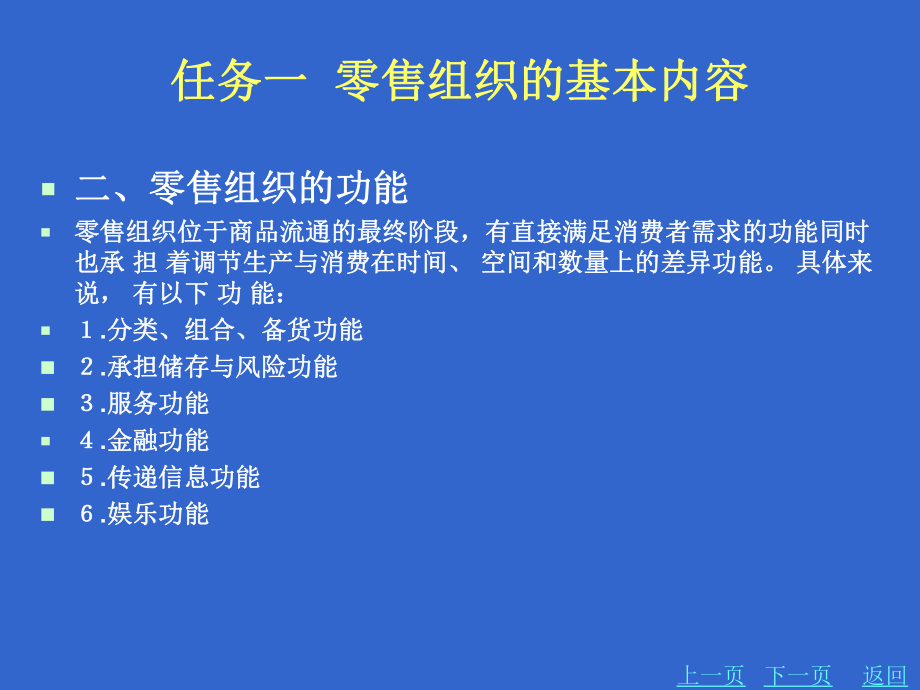 任务一 零售组织的基本内容

二、零售组织的功能

零售组织位于商品流通的最终阶段，有直接满足消费者需求的功能同时也承 担 着调节生产与消费在时间、 空间和数量上的差异功能。 具体来说， 有以下 功 能：

1.分类、组合、备货功能

2.承担储存与风险功能

3.服务功能

4.金融功能

5.传递信息功能

6.娱乐功能

上一页 下一页 返回